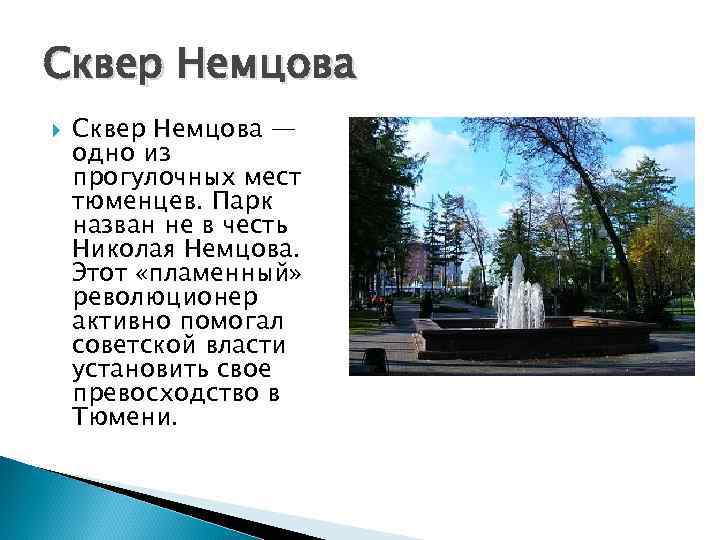 Сквер Немцова

Сквер Немцова — одно из прогулочных мест тюменцев. Парк назван не в честь Николая Немцова. Этот «пламенный» революционер активно помогал советской власти установить свое превосходство в Тюмени.